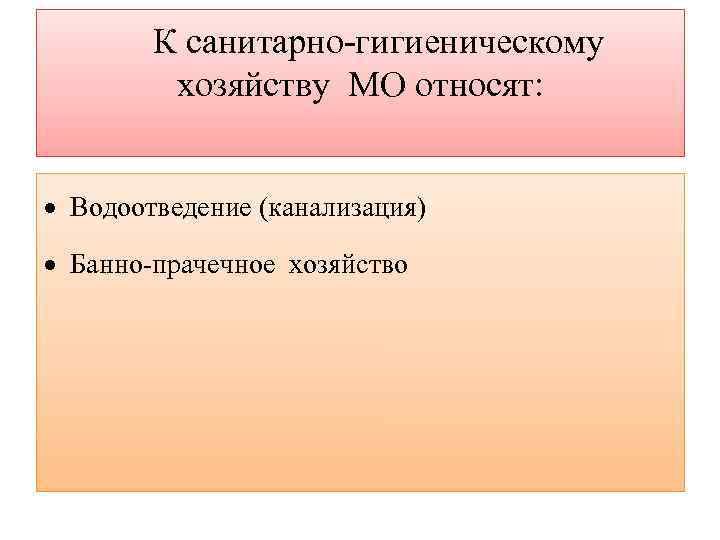 К санитарно-гигиеническому хозяйству МО относят:

• Водоотведение (канализация)
• Банно-прачечное хозяйство